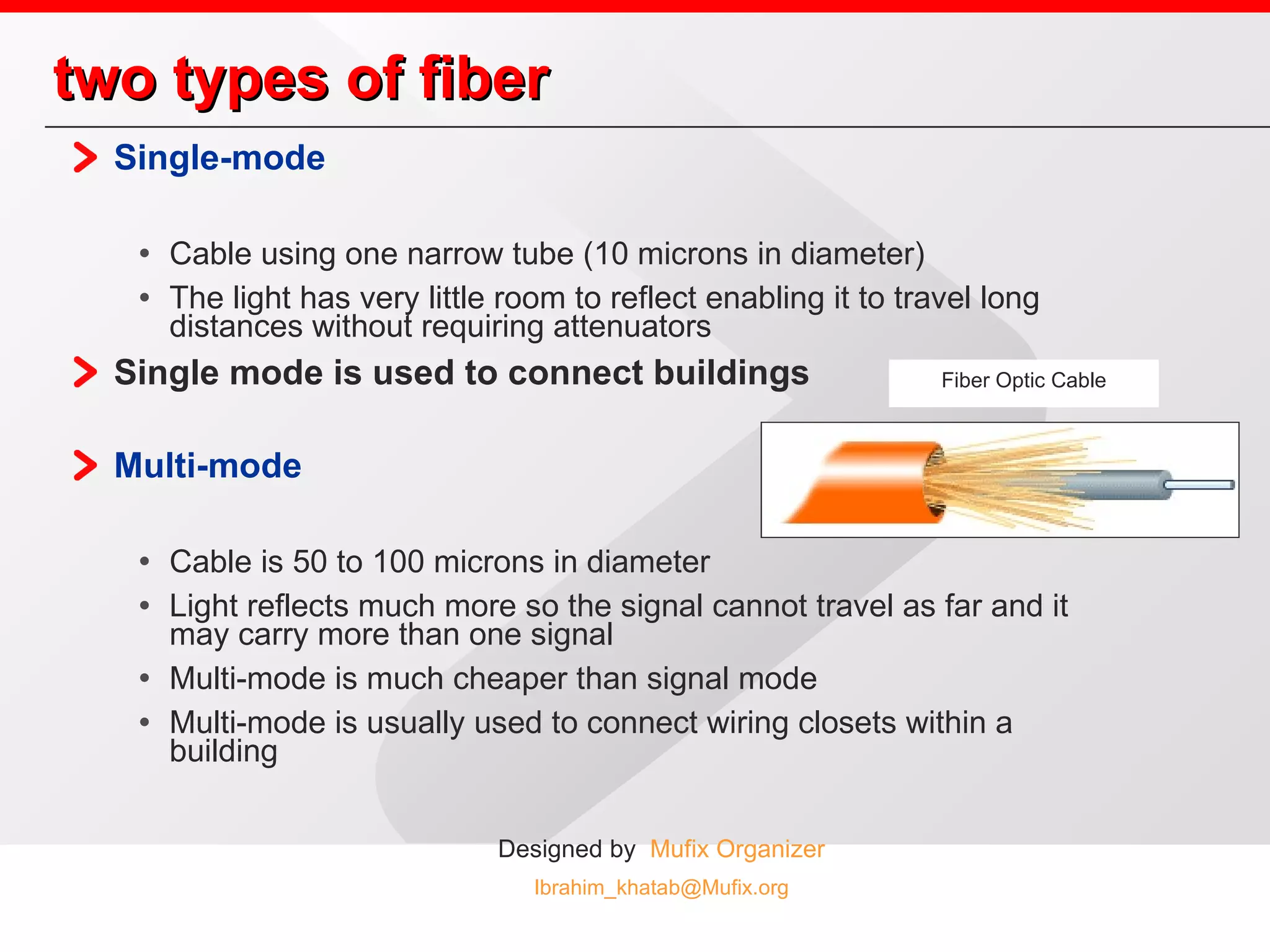 two types of fiber

Single-mode

• Cable using one narrow tube (10 microns in diameter)
• The light has very little room to reflect enabling it to travel long distances without requiring attenuators

Single mode is used to connect buildings

Fiber Optic Cable

Multi-mode

• Cable is 50 to 100 microns in diameter
• Light reflects much more so the signal cannot travel as far and it may carry more than one signal
• Multi-mode is much cheaper than signal mode
• Multi-mode is usually used to connect wiring closets within a building

Designed by Mufix Organizer
Ibrahim_khatab@Mufix.org